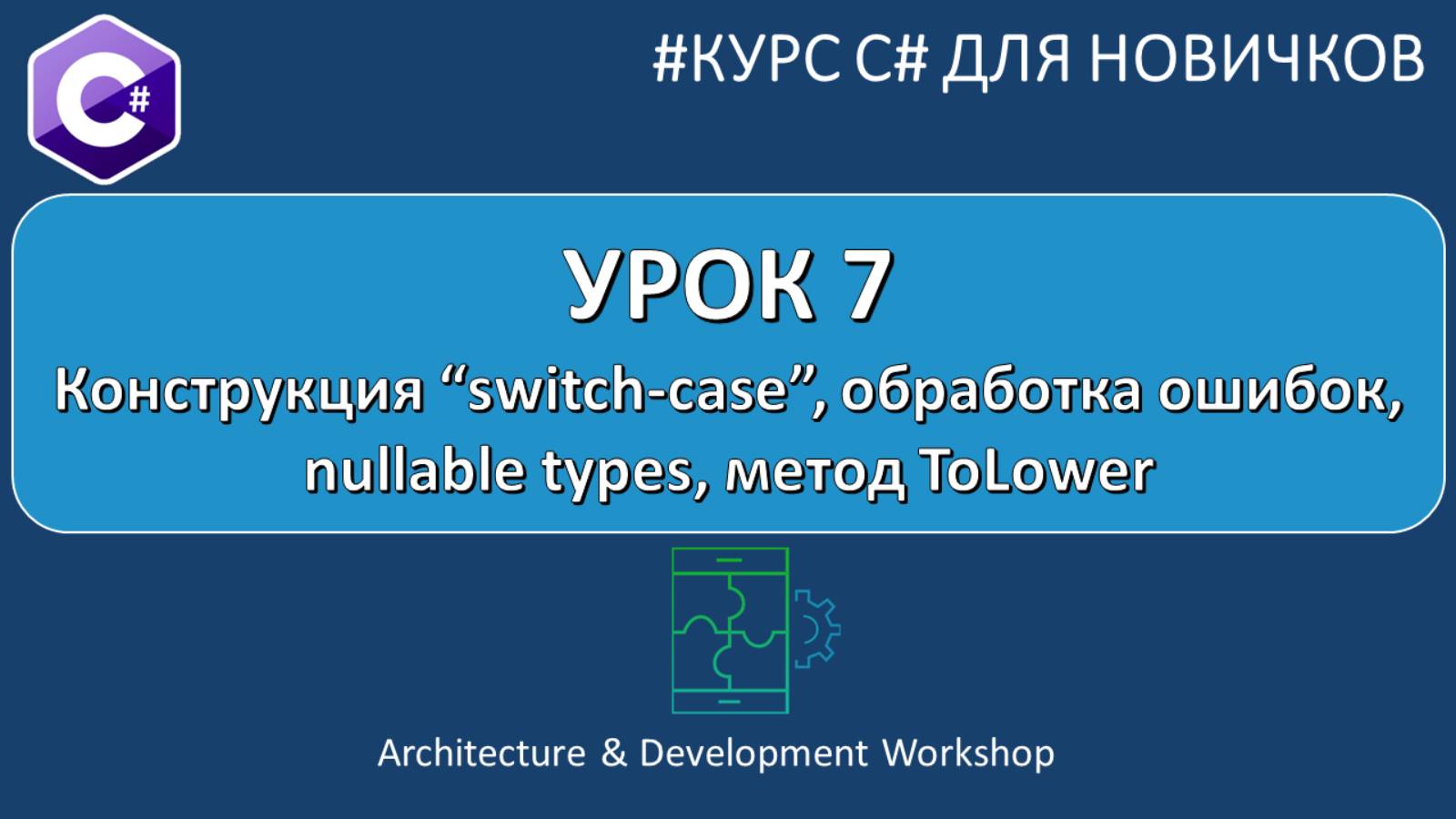 C#

#КУРС C# ДЛЯ НОВИЧКОВ

УРОК 7

Конструкция “switch-case”, обработка ошибок, nullable types, метод ToLower

Architecture & Development Workshop